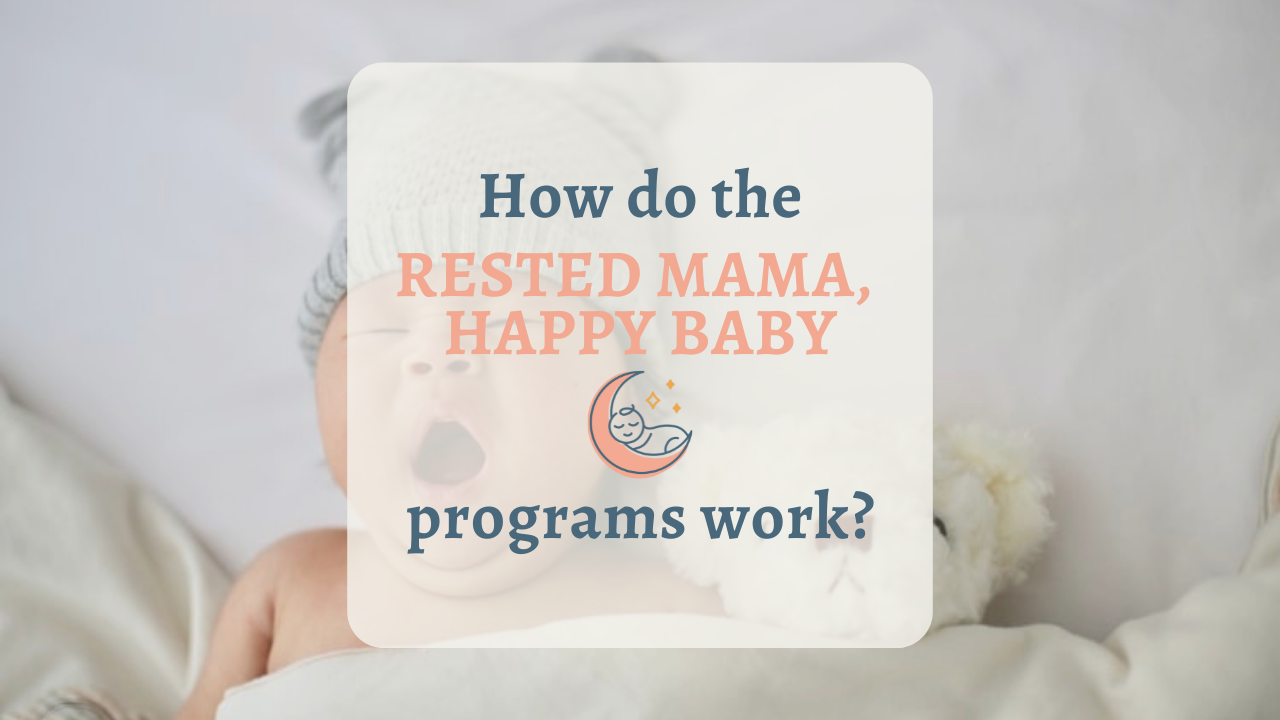 How do the
RESTED MAMA, HAPPY BABY
programs work?